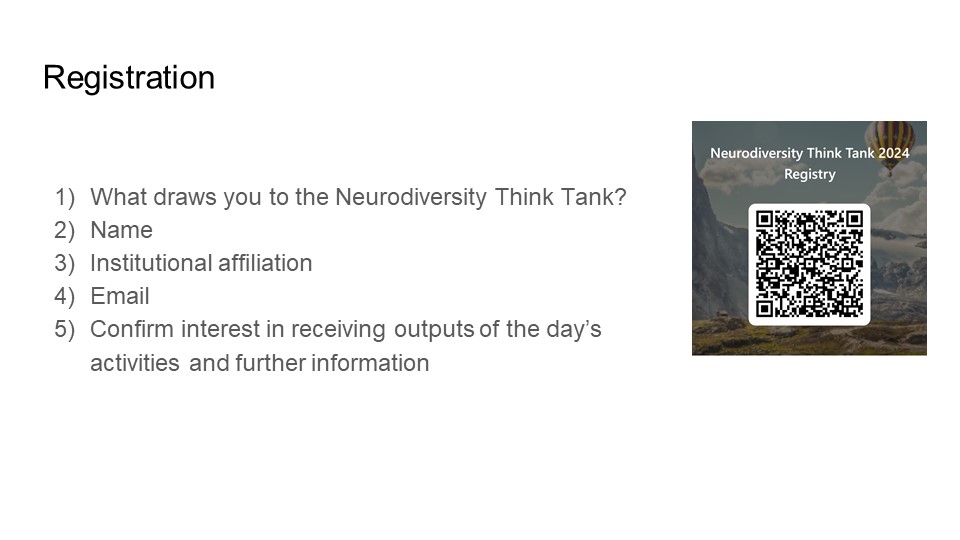 Registration

1) What draws you to the Neurodiversity Think Tank?
2) Name
3) Institutional affiliation
4) Email
5) Confirm interest in receiving outputs of the day's activities and further information

Neurodiversity Think Tank 2024
Registry